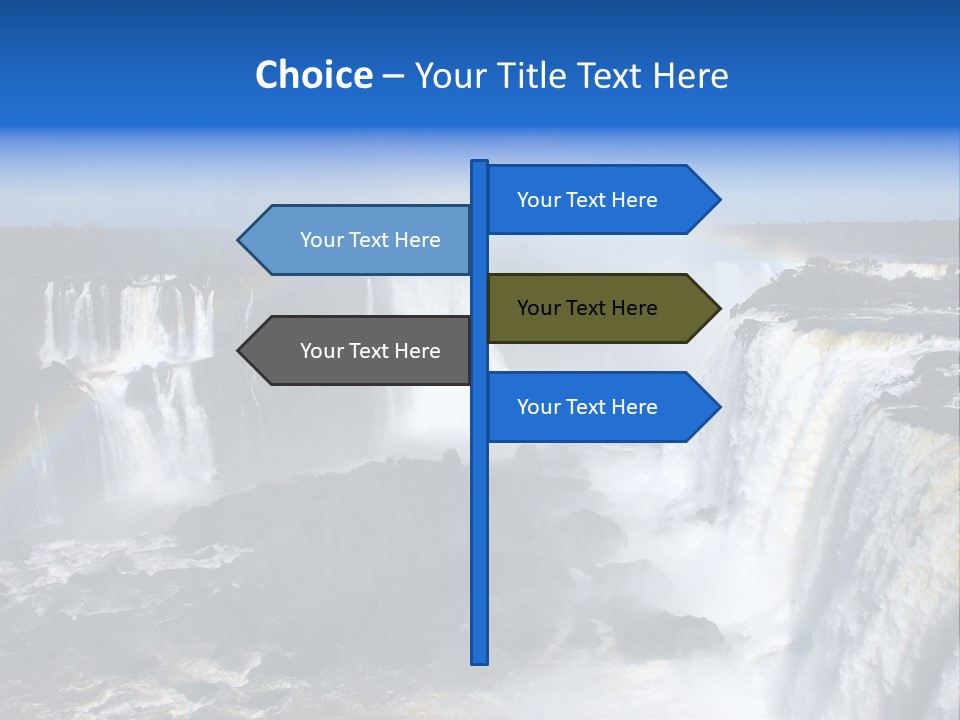 Choice – Your Title Text Here

Your Text Here

Your Text Here

Your Text Here

Your Text Here

Your Text Here